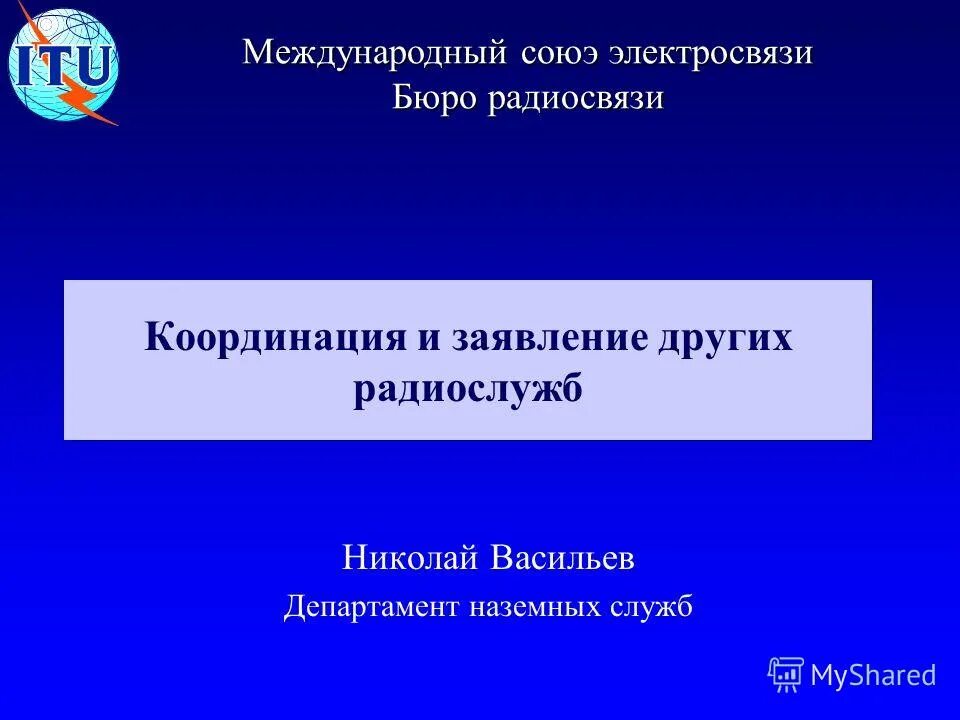 ITU

Международный союэ электросвязи
Бюро радиосвязи

Координация и заявление других радиослужб

Николай Васильев
Департамент наземных служб

MyShared